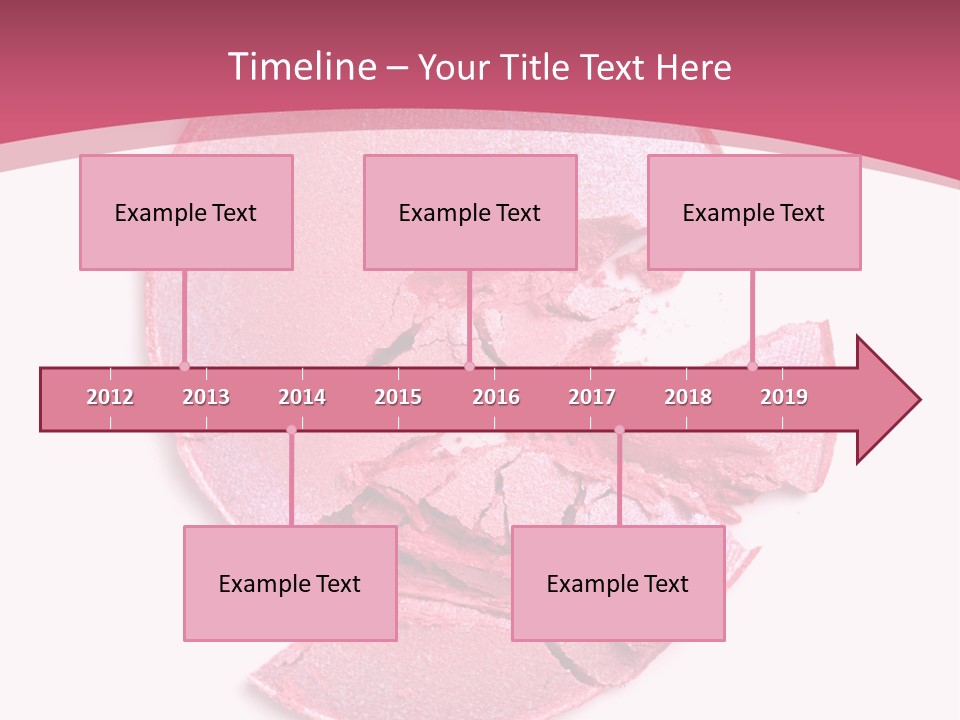 Timeline – Your Title Text Here

Example Text

Example Text

Example Text

2012 2013 2014 2015 2016 2017 2018 2019

Example Text

Example Text